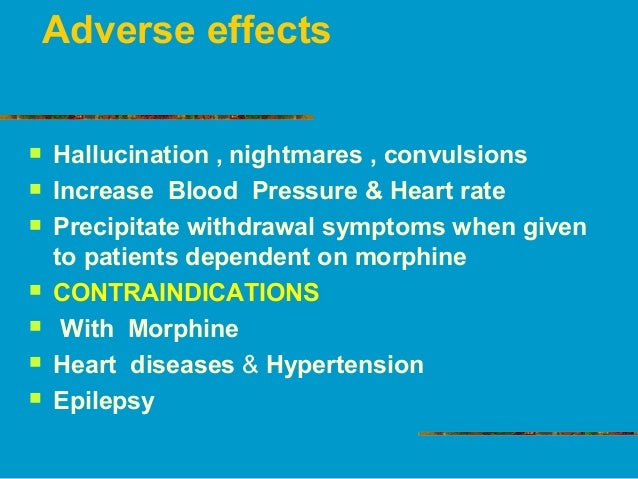 Adverse effects

- Hallucination , nightmares , convulsions
- Increase Blood Pressure & Heart rate
- Precipitate withdrawal symptoms when given to patients dependent on morphine
- CONTRAINDICATIONS
- With Morphine
- Heart diseases & Hypertension
- Epilepsy